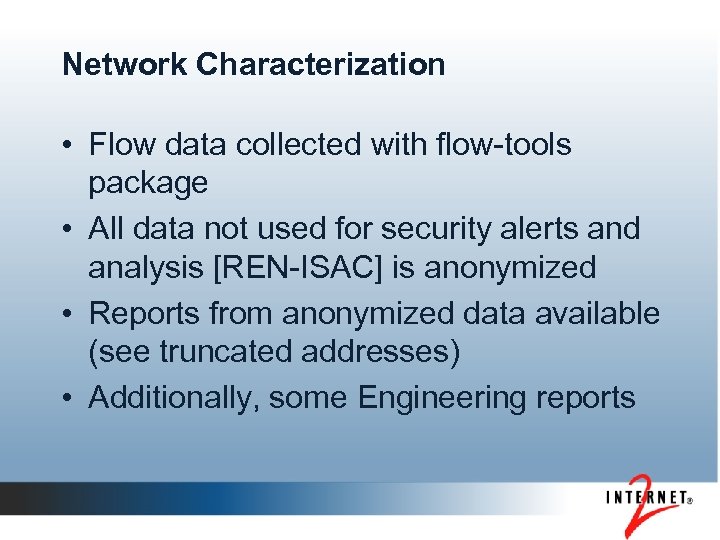 Network Characterization

• Flow data collected with flow-tools package

• All data not used for security alerts and analysis [REN-ISAC] is anonymized

• Reports from anonymized data available (see truncated addresses)

• Additionally, some Engineering reports

INTERNET® 2